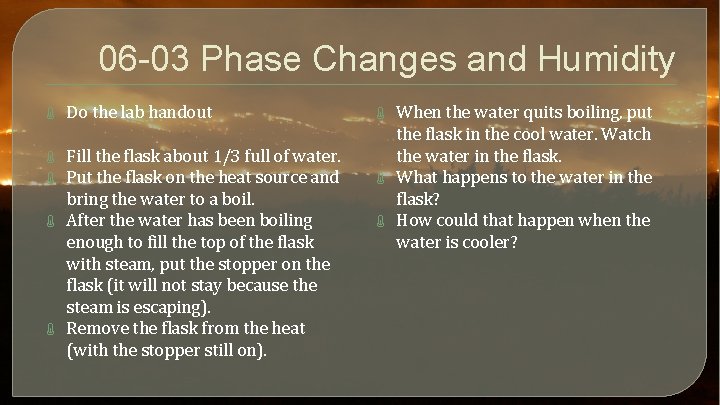 06-03 Phase Changes and Humidity

Do the lab handout

Fill the flask about 1/3 full of water.

Put the flask on the heat source and bring the water to a boil.

After the water has been boiling enough to fill the top of the flask with steam, put the stopper on the flask (it will not stay because the steam is escaping).

Remove the flask from the heat (with the stopper still on).

When the water quits boiling, put the flask in the cool water. Watch the water in the flask.

What happens to the water in the flask?

How could that happen when the water is cooler?